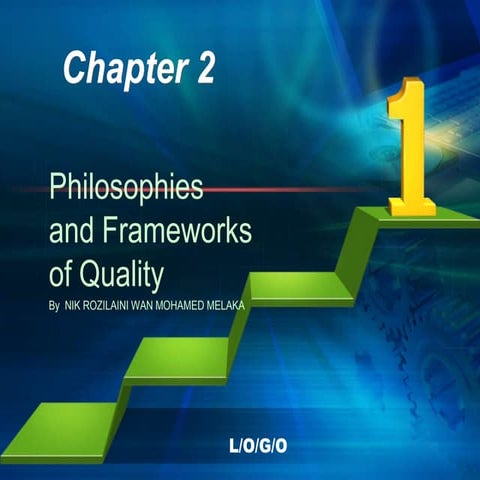 Chapter 2

1

Philosophies and Frameworks of Quality

By NIK ROZILAINI WAN MOHAMED MELAKA

L/O/G/O